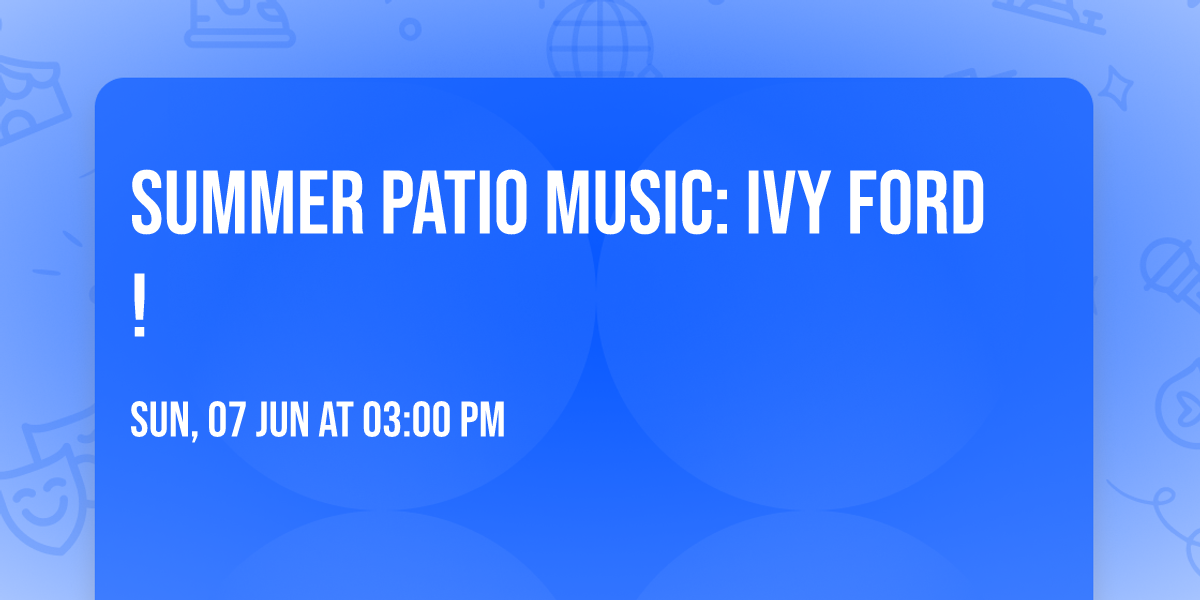 SUMMER PATIO MUSIC: IVY FORD !

SUN, 07 JUN AT 03:00 PM